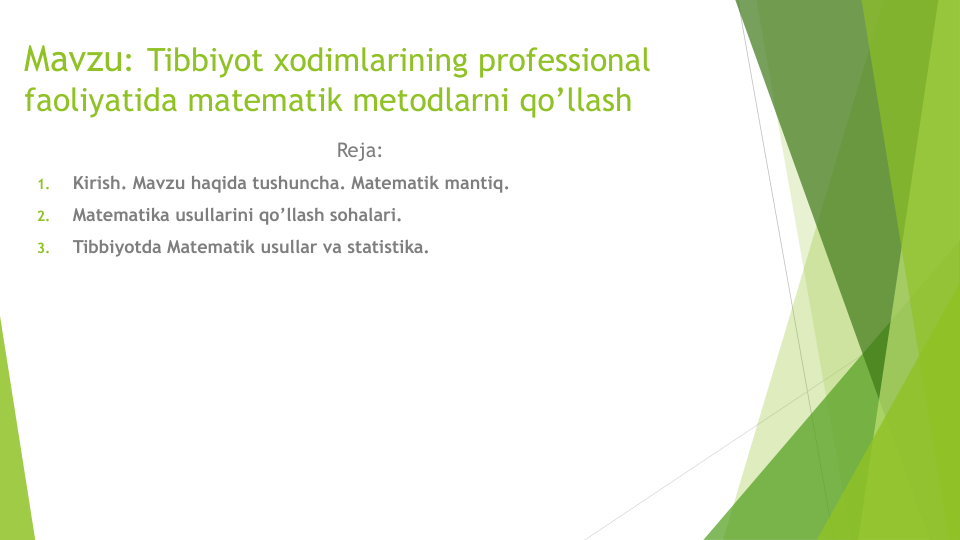 Mavzu: Tibbiyot xodimlarining professional faoliyatida matematik metodlarni qo’llash

Reja:

1. Kirish. Mavzu haqida tushuncha. Matematik mantiq.
2. Matematika usullarini qo’llash sohalari.
3. Tibbiyotda Matematik usullar va statistika.